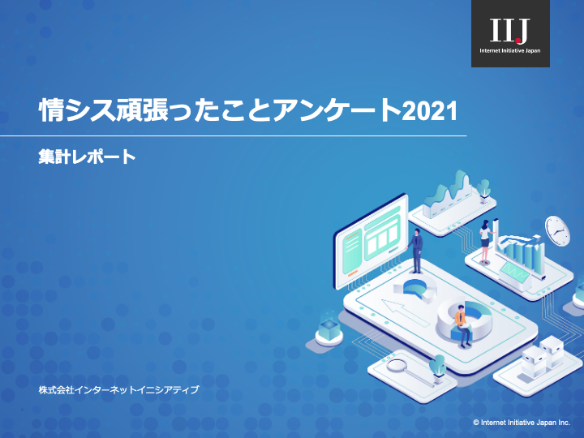 IIJ
Internet Initiative Japan

情シス頑張ったことアンケート2021

集計レポート

株式会社インターネットイニシアティブ

© Internet Initiative Japan Inc.